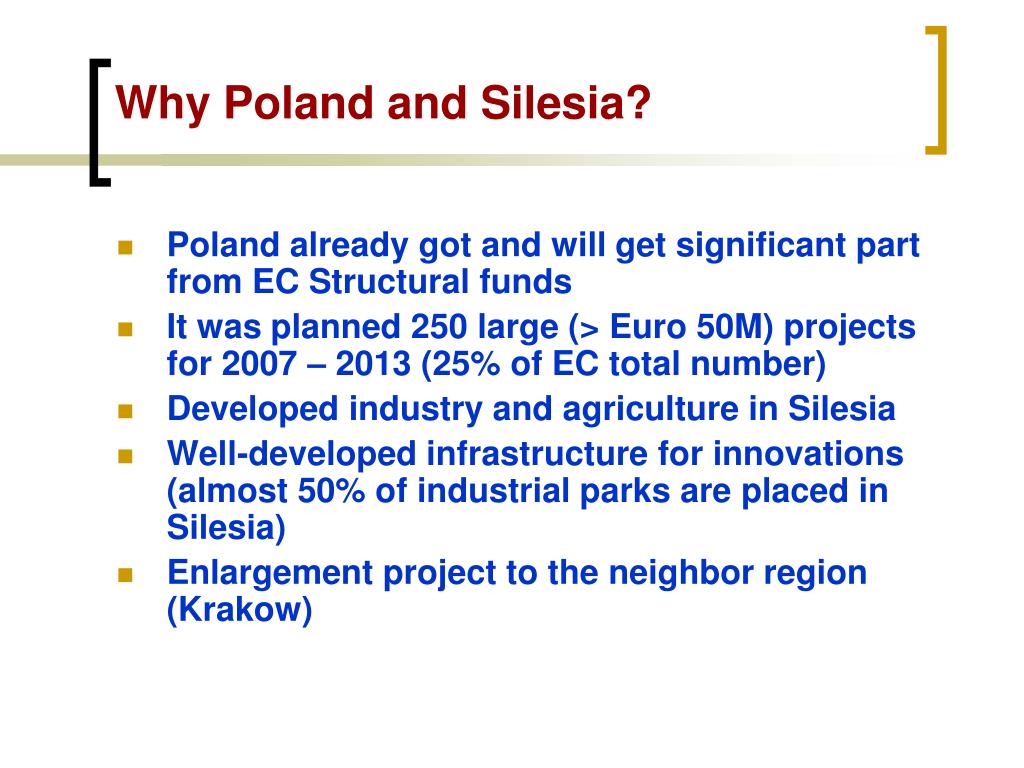 Why Poland and Silesia?

- Poland already got and will get significant part from EC Structural funds
- It was planned 250 large (> Euro 50M) projects for 2007 – 2013 (25% of EC total number)
- Developed industry and agriculture in Silesia
- Well-developed infrastructure for innovations (almost 50% of industrial parks are placed in Silesia)
- Enlargement project to the neighbor region (Krakow)